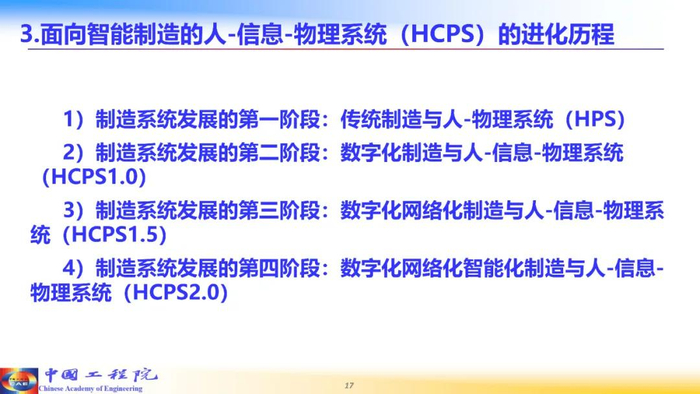 3.面向智能制造的人-信息-物理系统（HCPS）的进化历程

1）制造系统发展的第一阶段：传统制造与人-物理系统（HPS）

2）制造系统发展的第二阶段：数字化制造与人-信息-物理系统（HCPS1.0）

3）制造系统发展的第三阶段：数字化网络化制造与人-信息-物理系统（HCPS1.5）

4）制造系统发展的第四阶段：数字化网络化智能化制造与人-信息-物理系统（HCPS2.0）

CAE
中国工程院
Chinese Academy of Engineering

17